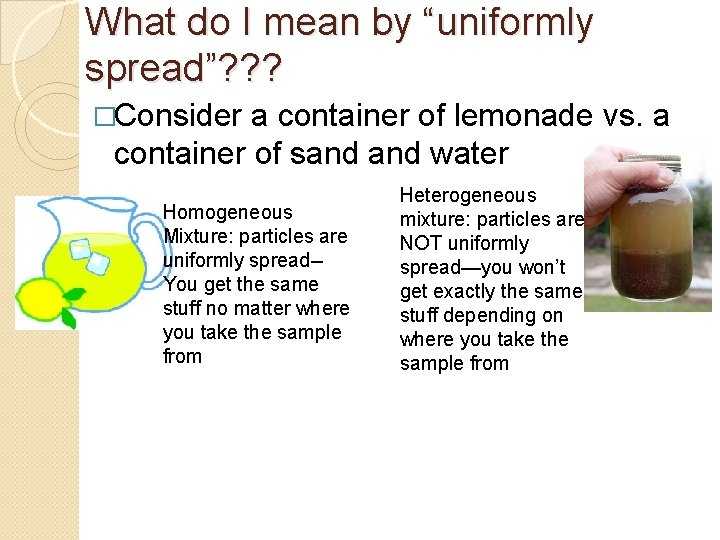 What do I mean by “uniformly spread”???

□Consider a container of lemonade vs. a container of sand and water

Homogeneous Mixture: particles are uniformly spread– You get the same stuff no matter where you take the sample from

Heterogeneous mixture: particles are NOT uniformly spread—you won’t get exactly the same stuff depending on where you take the sample from